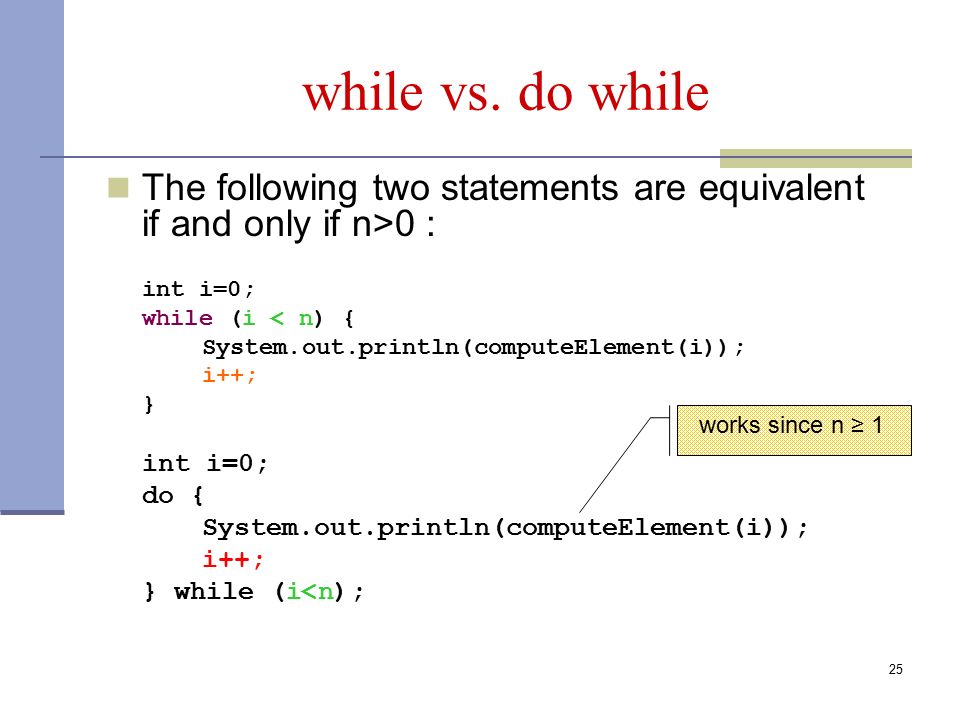 while vs. do while

The following two statements are equivalent if and only if n>0 :

int i=0;
while (i < n) {
    System.out.println(computeElement(i));
    i++;
}

works since n ≥ 1

int i=0;
do {
    System.out.println(computeElement(i));
    i++;
} while (i<n);

25